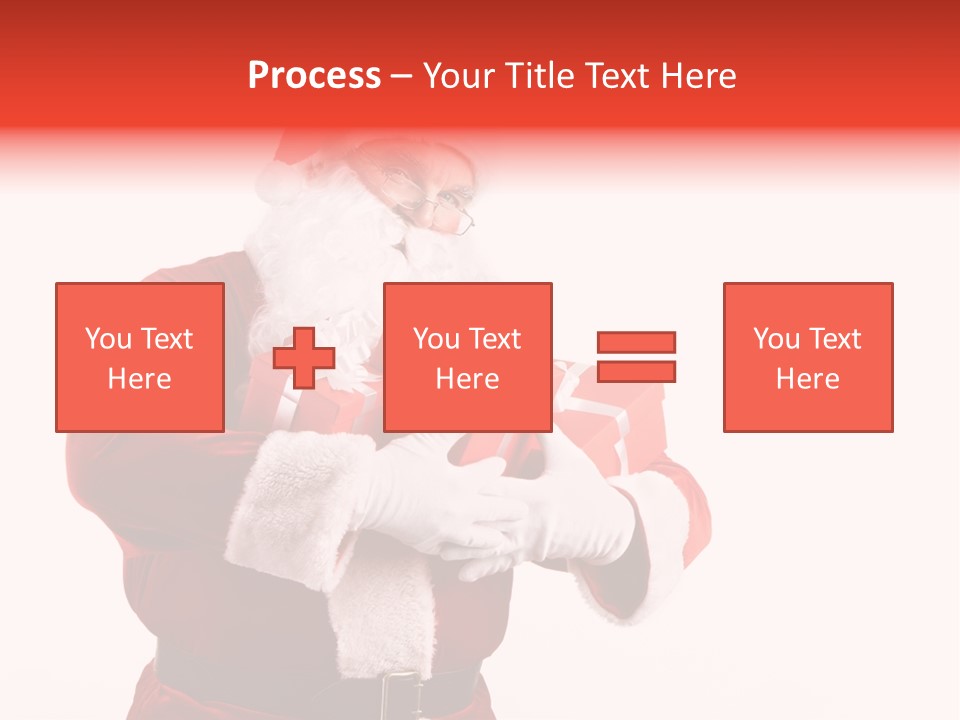 Process – Your Title Text Here

You Text Here

You Text Here

You Text Here